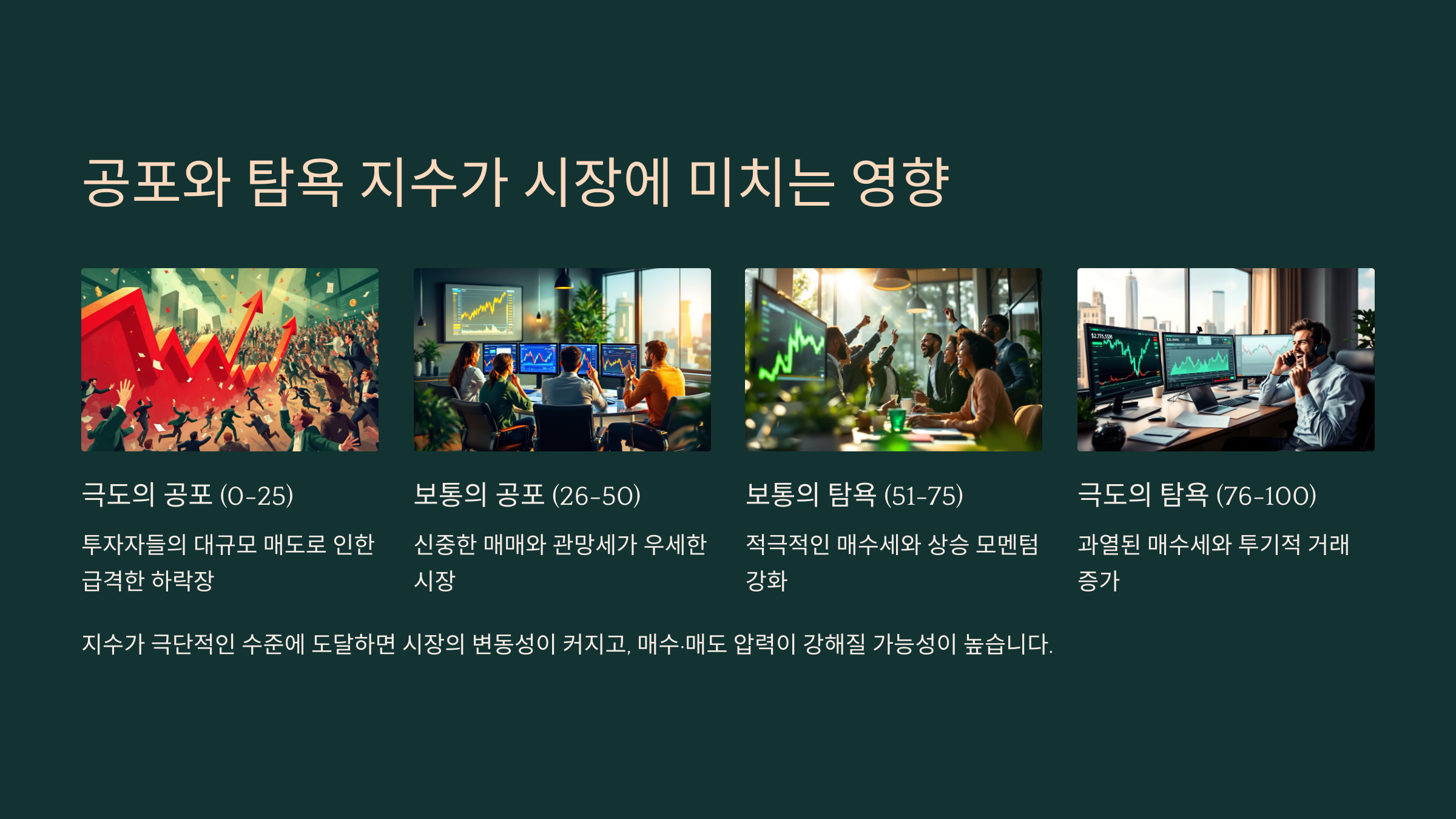 공포와 탐욕 지수가 시장에 미치는 영향

극도의 공포 (0-25)

투자자들의 대규모 매도로 인한 급격한 하락장

보통의 공포 (26-50)

신중한 매매와 관망세가 우세한 시장

보통의 탐욕 (51-75)

적극적인 매수세와 상승 모멘텀 강화

극도의 탐욕 (76-100)

과열된 매수세와 투기적 거래 증가

지수가 극단적인 수준에 도달하면 시장의 변동성이 커지고, 매수·매도 압력이 강해질 가능성이 높습니다.